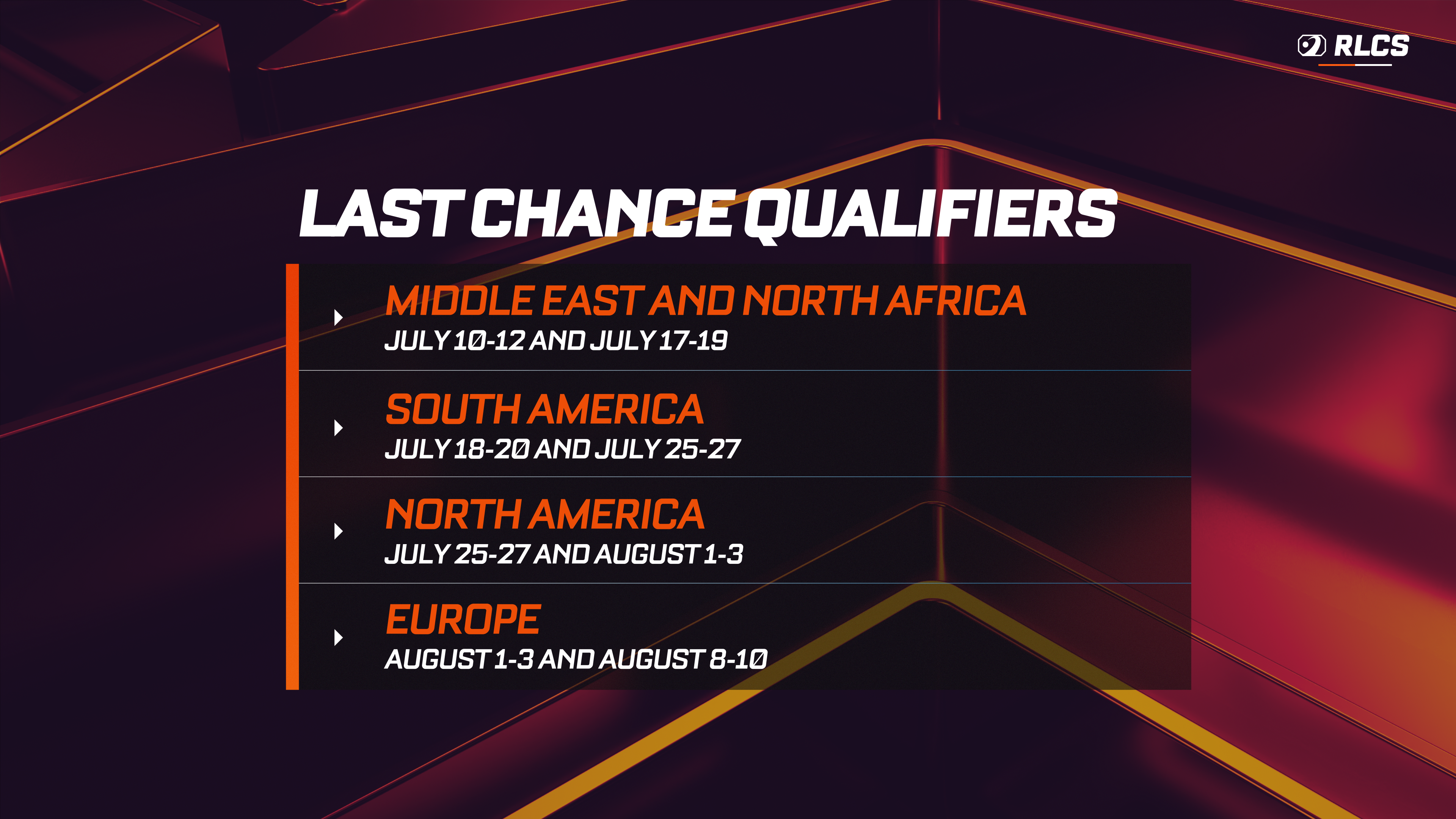 RLCS

LAST CHANCE QUALIFIERS

MIDDLE EAST AND NORTH AFRICA
JULY 10-12 AND JULY 17-19

SOUTH AMERICA
JULY 18-20 AND JULY 25-27

NORTH AMERICA
JULY 25-27 AND AUGUST 1-3

EUROPE
AUGUST 1-3 AND AUGUST 8-10